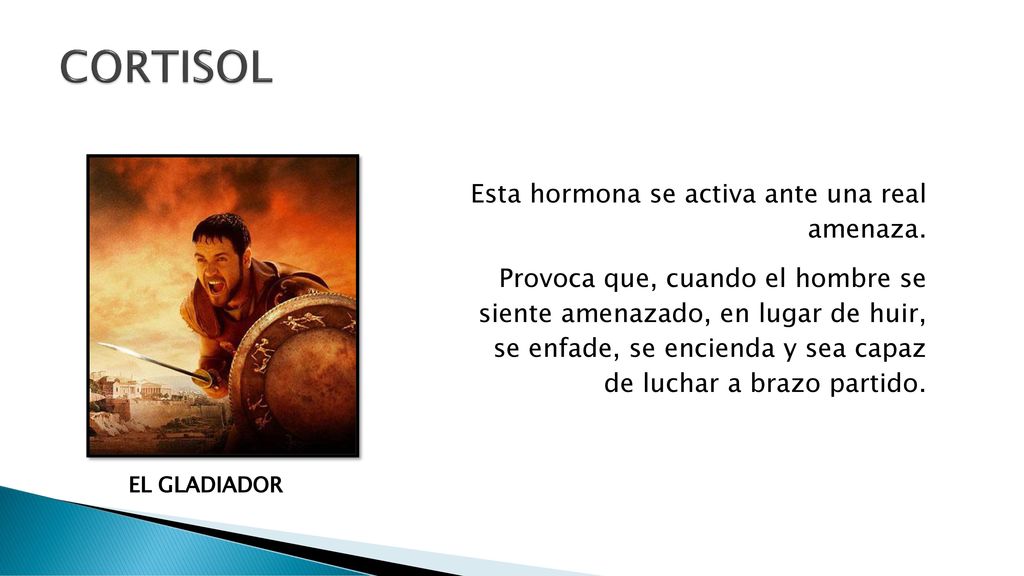 CORTISOL

Esta hormona se activa ante una real amenaza.

Provoca que, cuando el hombre se siente amenazado, en lugar de huir, se enfade, se encienda y sea capaz de luchar a brazo partido.

EL GLADIADOR